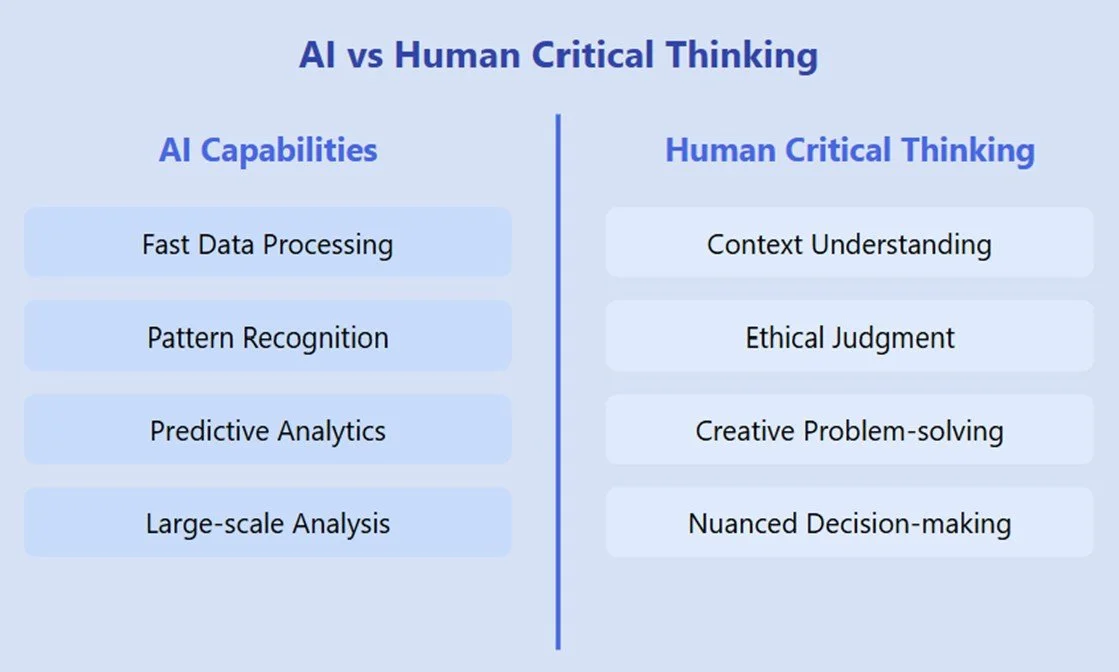 AI vs Human Critical Thinking

AI Capabilities

Fast Data Processing

Pattern Recognition

Predictive Analytics

Large-scale Analysis

Human Critical Thinking

Context Understanding

Ethical Judgment

Creative Problem-solving

Nuanced Decision-making